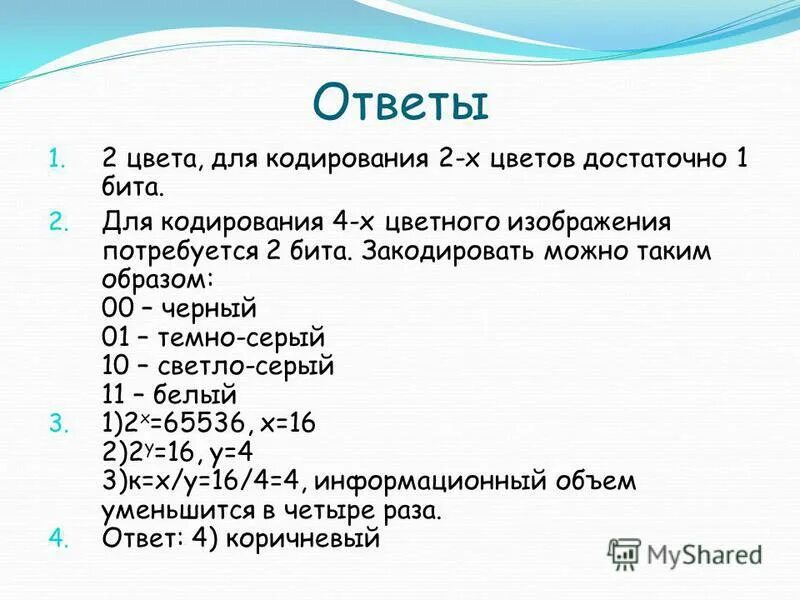 Ответы

1. 2 цвета, для кодирования 2-х цветов достаточно 1 бита.
2. Для кодирования 4-х цветного изображения потребуется 2 бита. Закодировать можно таким образом:
00 – черный
01 – темно-серый
10 – светло-серый
11 – белый
3. 1)$2^x=65536$, x=16
2)$2^y=16$, y=4
3)к=x/y=16/4=4, информационный объем уменьшится в четыре раза.
4. Ответ: 4) коричневый

MyShared